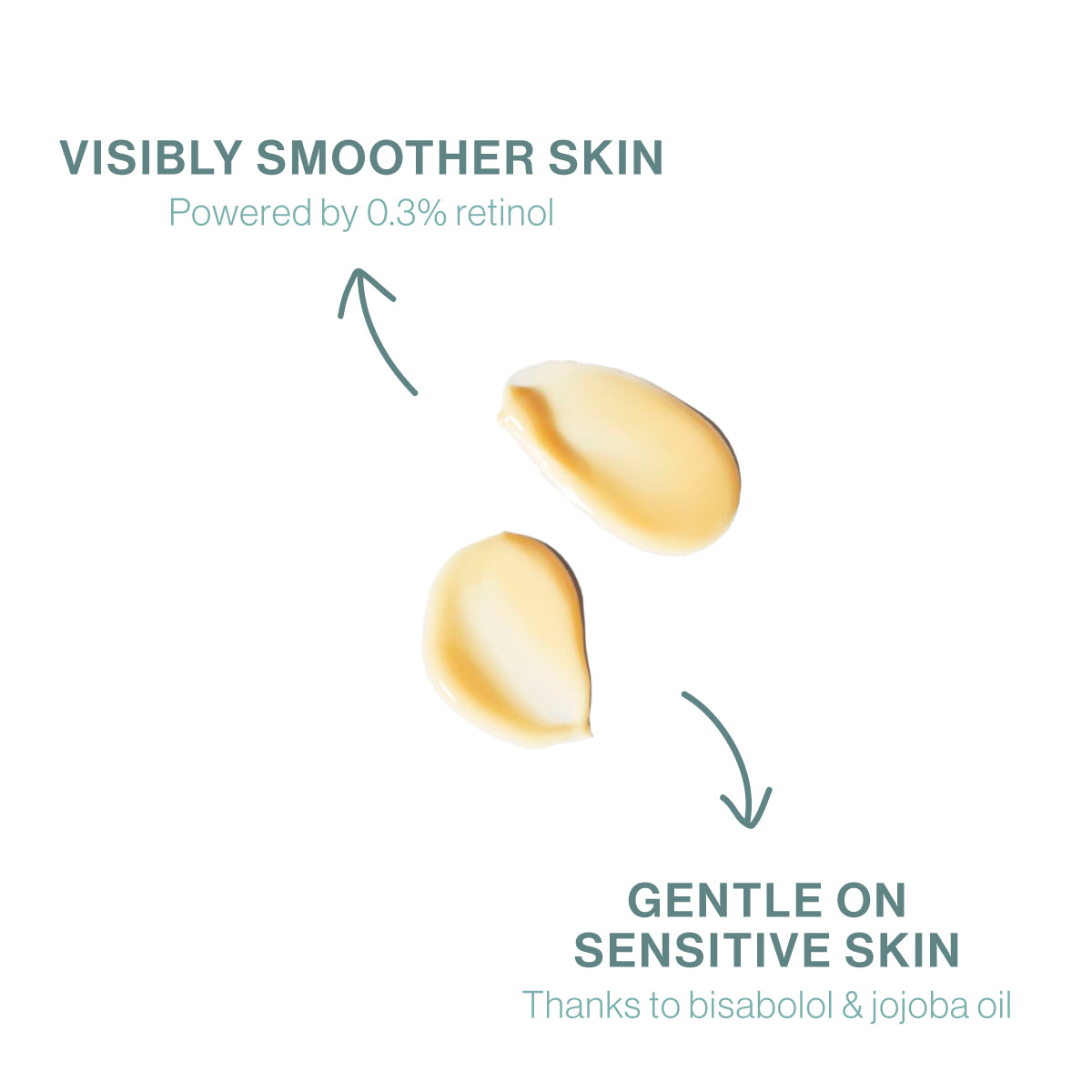 VISIBLY SMOOTHER SKIN
Powered by 0.3% retinol

GENTLE ON SENSITIVE SKIN
Thanks to bisabolol & jojoba oil